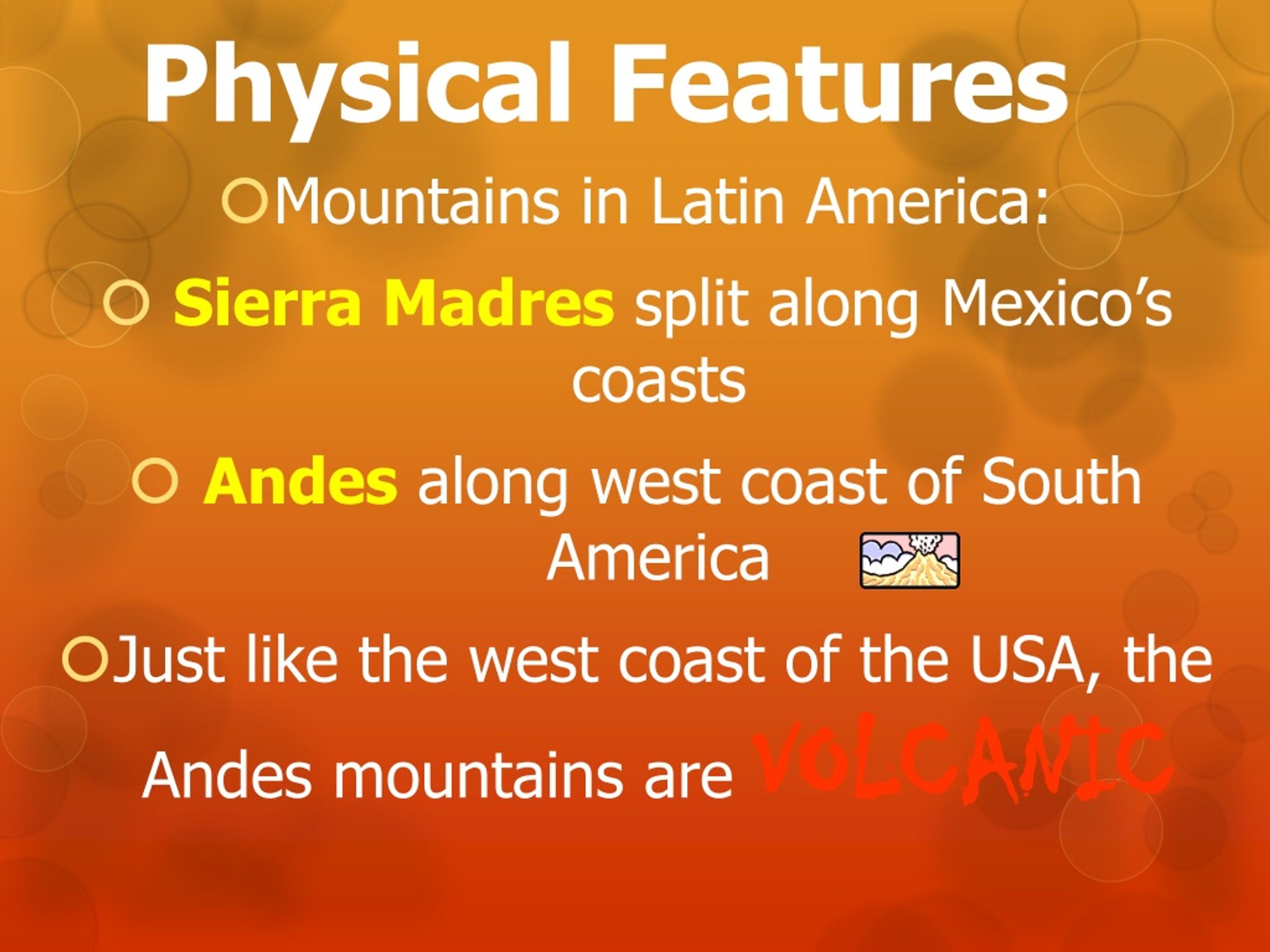 Physical Features

Mountains in Latin America:

Sierra Madres split along Mexico's coasts

Andes along west coast of South America

Just like the west coast of the USA, the Andes mountains are VOLCANIC